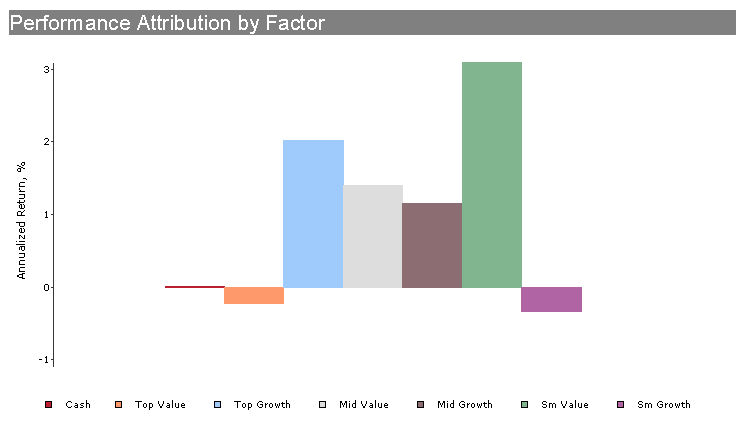 Performance Attribution by Factor

Annualized Return, %

3
2
1
0
-1

Cash
Top Value
Top Growth
Mid Value
Mid Growth
Sm Value
Sm Growth